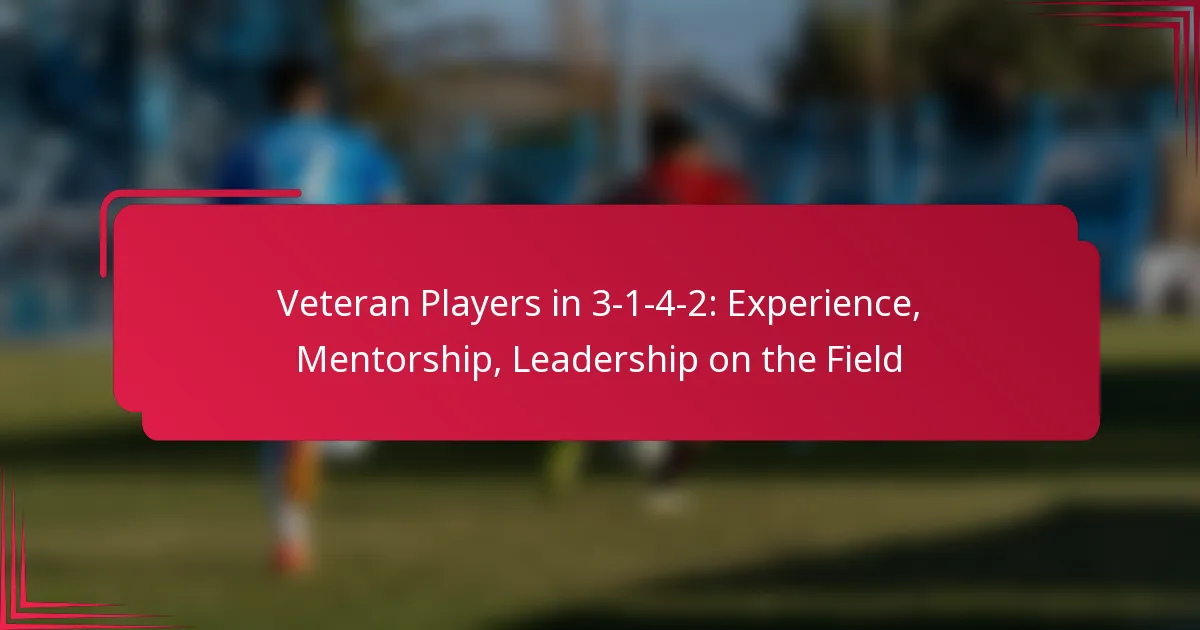 Veteran Players in 3-1-4-2: Experience, Mentorship, Leadership on the Field